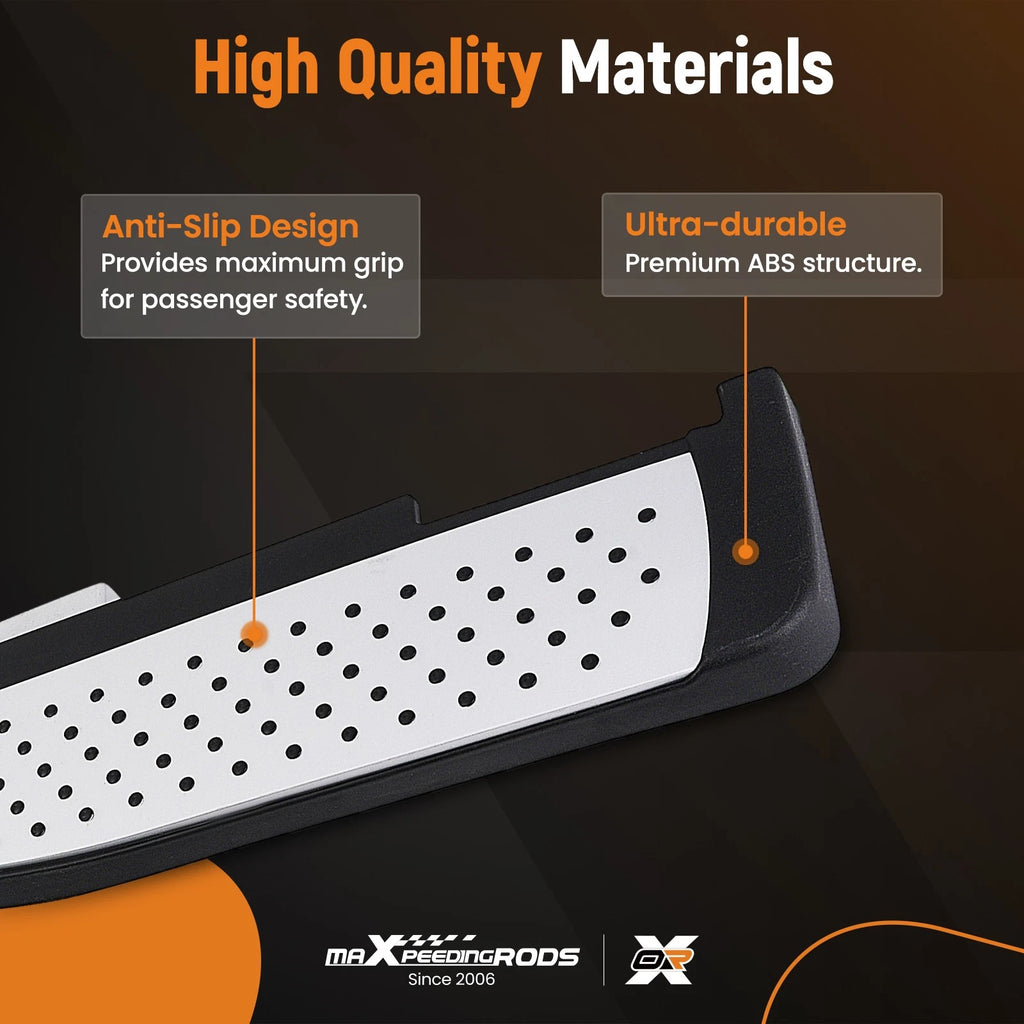 High Quality Materials

Anti-Slip Design
Provides maximum grip for passenger safety.

Ultra-durable
Premium ABS structure.

maXpeedingRODS
Since 2006

OR